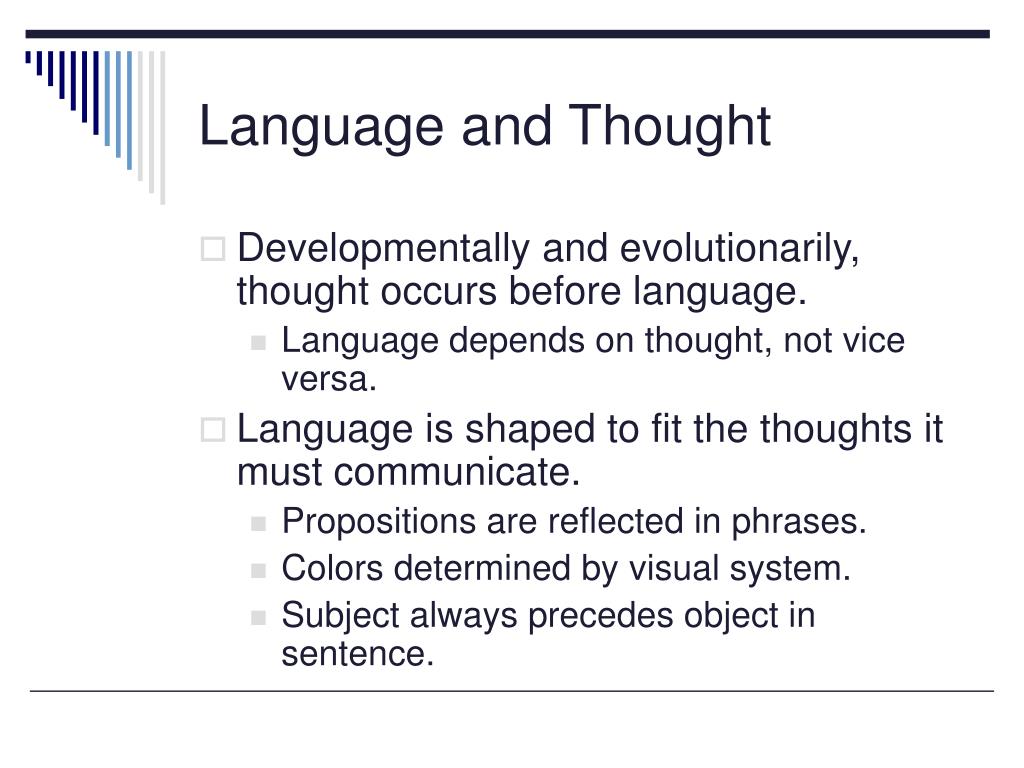 Language and Thought

Developmentally and evolutionarily, thought occurs before language.

Language depends on thought, not vice versa.

Language is shaped to fit the thoughts it must communicate.

Propositions are reflected in phrases.

Colors determined by visual system.

Subject always precedes object in sentence.